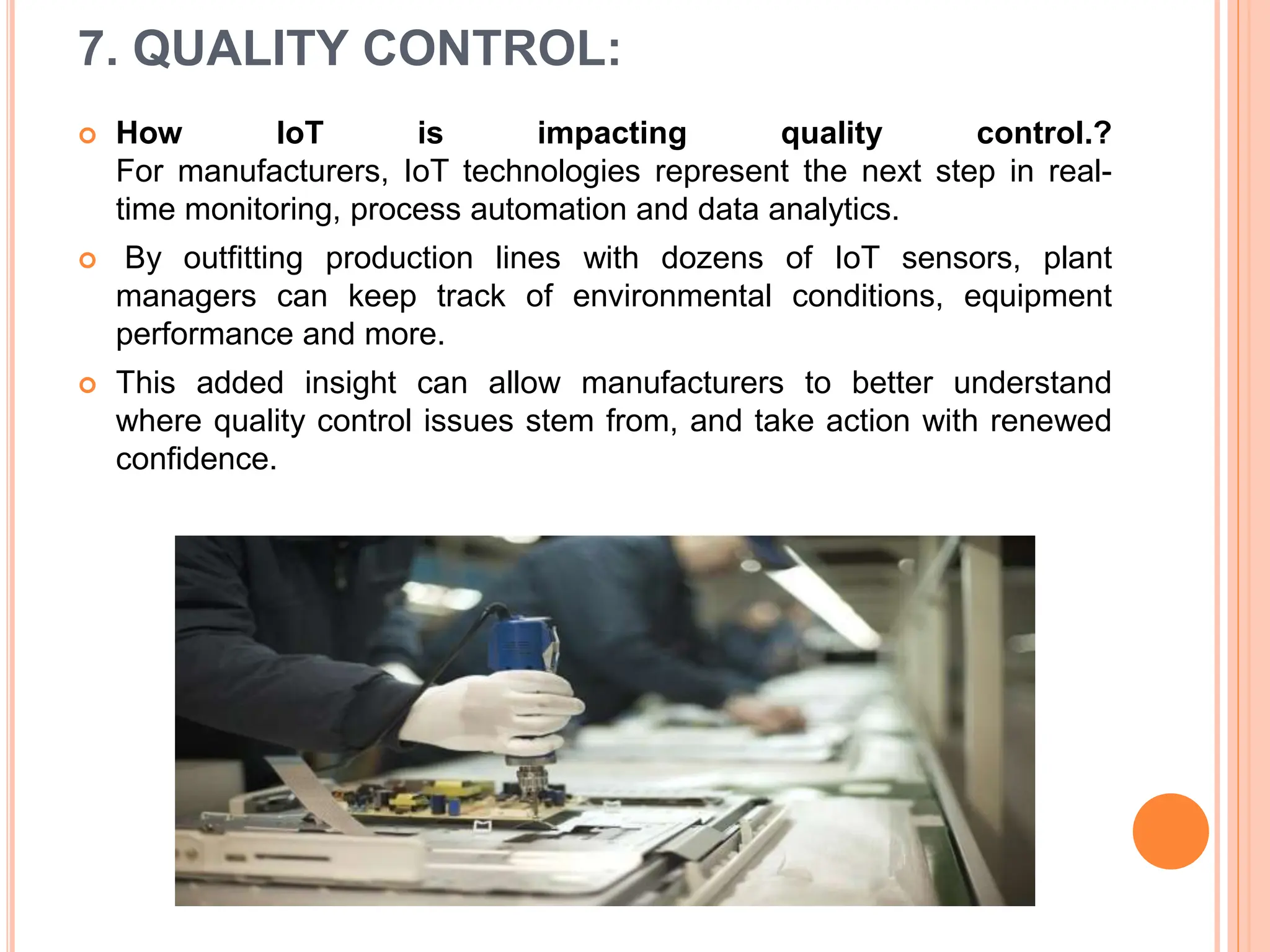 7. QUALITY CONTROL:

How IoT is impacting quality control.? For manufacturers, IoT technologies represent the next step in real-time monitoring, process automation and data analytics.

By outfitting production lines with dozens of IoT sensors, plant managers can keep track of environmental conditions, equipment performance and more.

This added insight can allow manufacturers to better understand where quality control issues stem from, and take action with renewed confidence.